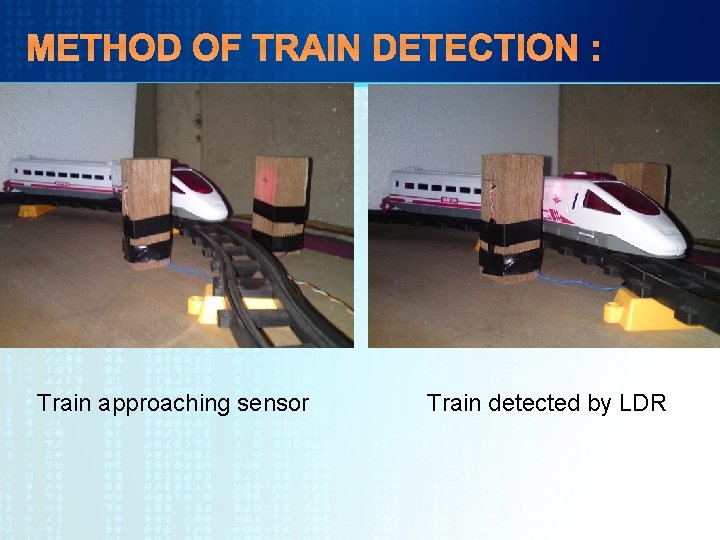 METHOD OF TRAIN DETECTION :

Train approaching sensor

Train detected by LDR